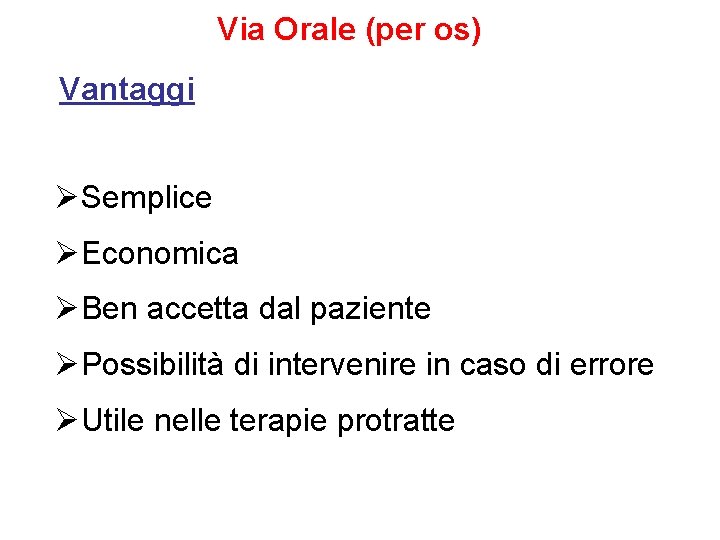 Via Orale (per os)

Vantaggi

➢Semplice

➢Economica

➢Ben accetta dal paziente

➢Possibilità di intervenire in caso di errore

➢Utile nelle terapie protratte